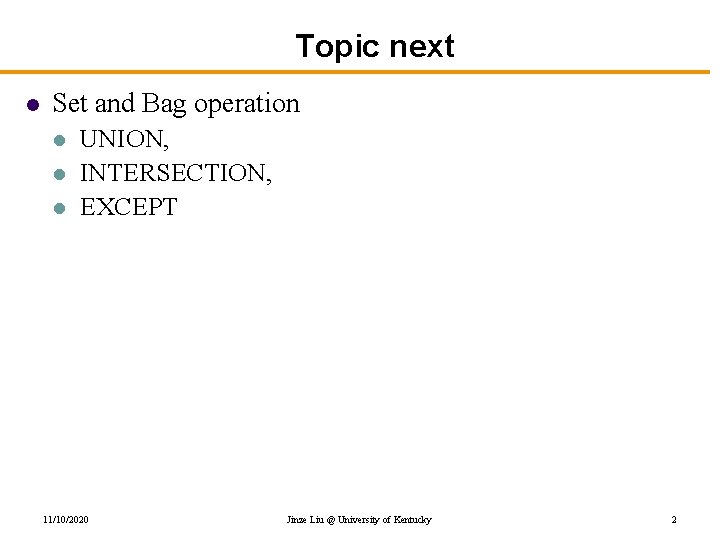 Topic next

- Set and Bag operation
  - UNION,
  - INTERSECTION,
  - EXCEPT

11/10/2020 Jinze Liu @ University of Kentucky 2